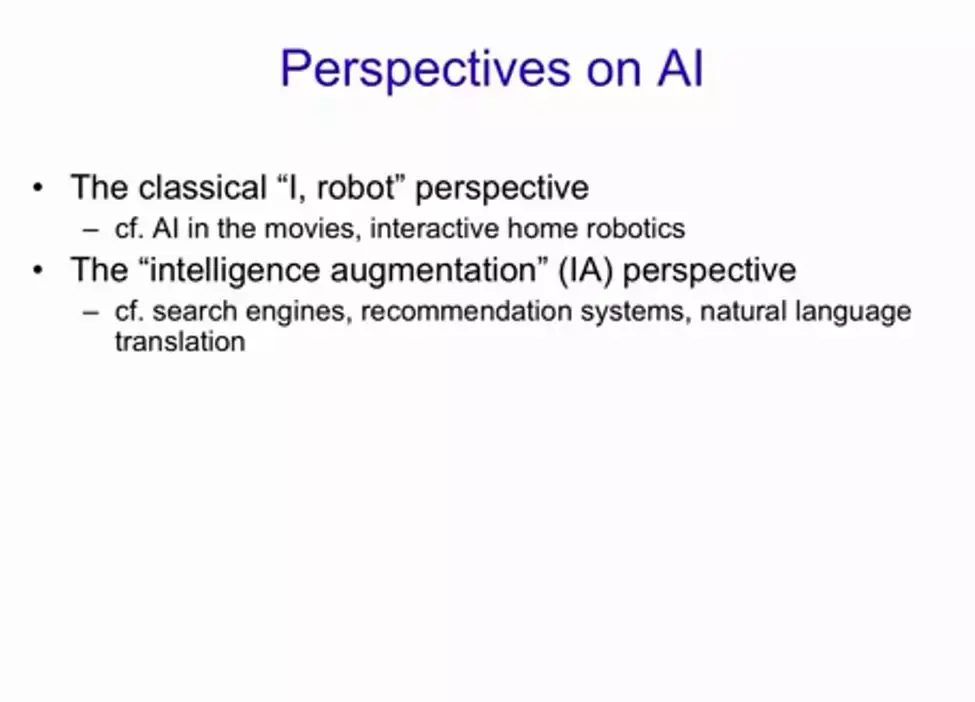 Perspectives on AI

• The classical “I, robot” perspective
  – cf. AI in the movies, interactive home robotics
• The “intelligence augmentation” (IA) perspective
  – cf. search engines, recommendation systems, natural language translation